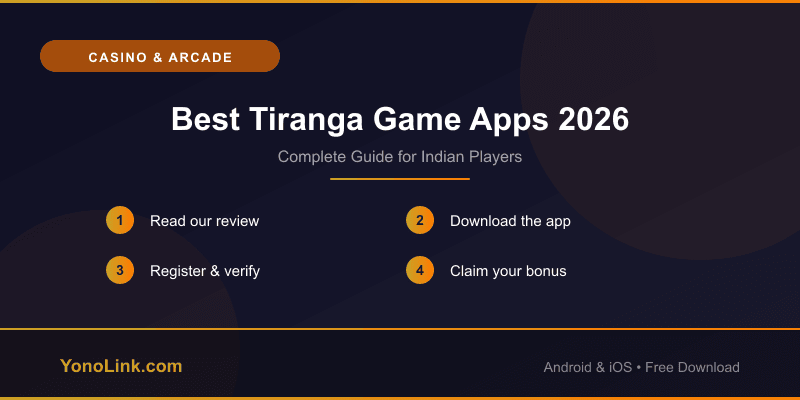 CASINO & ARCADE

Best Tiranga Game Apps 2026

Complete Guide for Indian Players

1 Read our review

2 Download the app

3 Register & verify

4 Claim your bonus

YonoLink.com

Android & iOS • Free Download